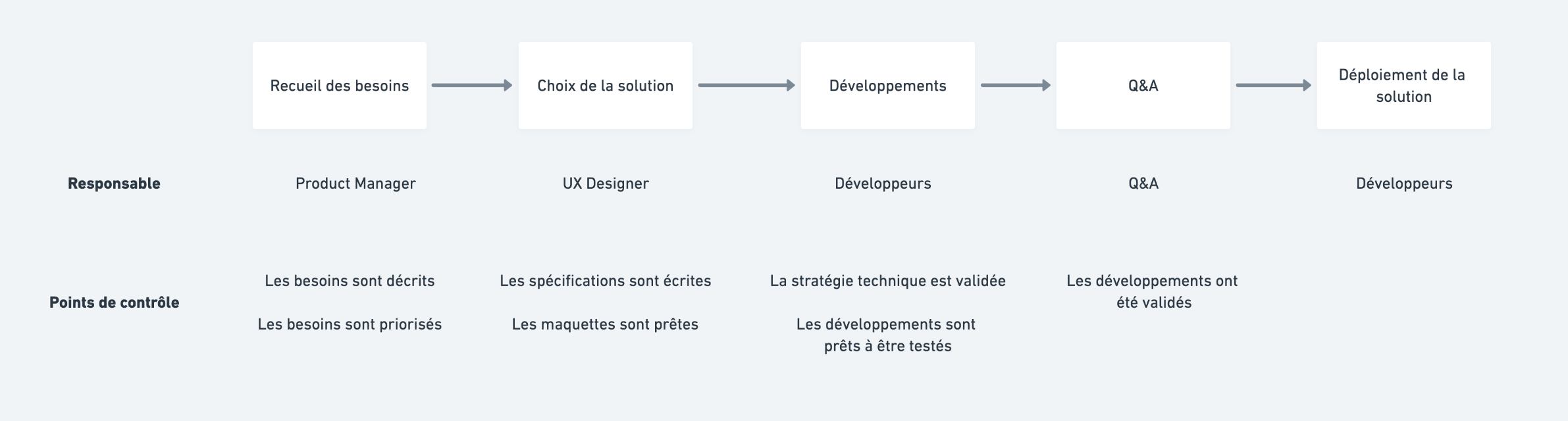 Recueil des besoins

Choix de la solution

Développements

Q&A

Déploiement de la solution

Responsable

Product Manager

UX Designer

Développeurs

Q&A

Développeurs

Points de contrôle

Les besoins sont décrits

Les besoins sont priorisés

Les spécifications sont écrites

Les maquettes sont prêtes

La stratégie technique est validée

Les développements sont prêts à être testés

Les développements ont été validés